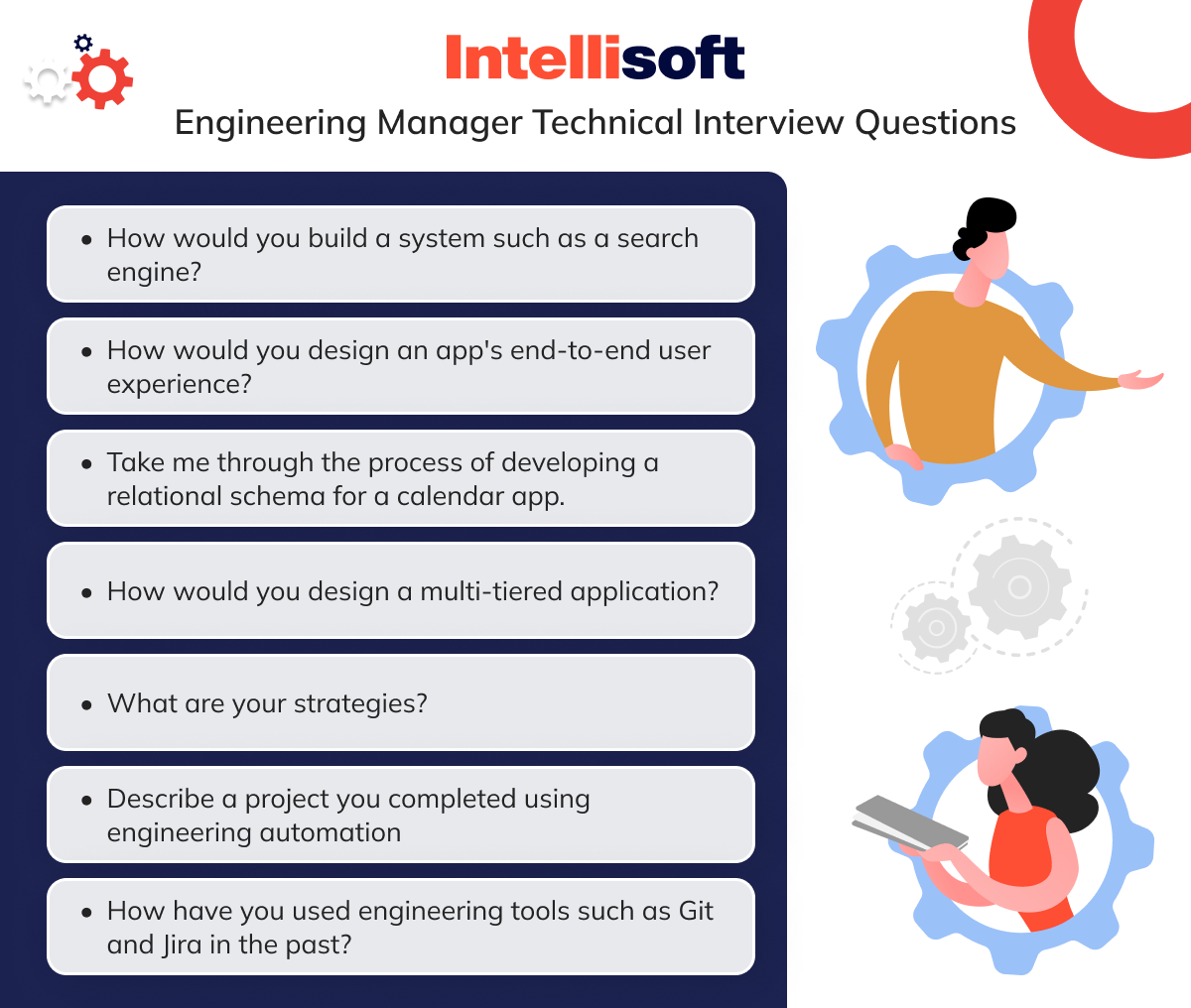 Intellisoft

Engineering Manager Technical Interview Questions

• How would you build a system such as a search engine?

• How would you design an app's end-to-end user experience?

• Take me through the process of developing a relational schema for a calendar app.

• How would you design a multi-tiered application?

• What are your strategies?

• Describe a project you completed using engineering automation

• How have you used engineering tools such as Git and Jira in the past?